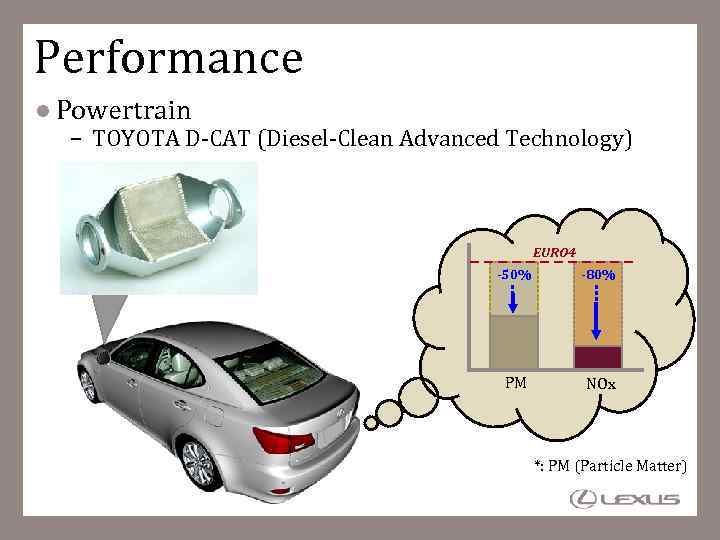 Performance

● Powertrain
– TOYOTA D-CAT (Diesel-Clean Advanced Technology)

EURO4
-50%
-80%
PM
NOx

*: PM (Particle Matter)

LEXUS